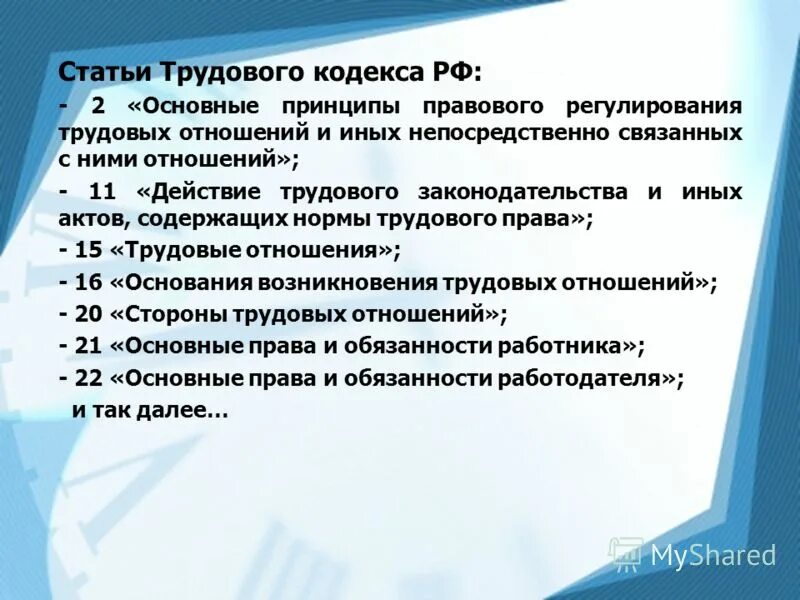 Статьи Трудового кодекса РФ:

- 2 «Основные принципы правового регулирования трудовых отношений и иных непосредственно связанных с ними отношений»;

- 11 «Действие трудового законодательства и иных актов, содержащих нормы трудового права»;

- 15 «Трудовые отношения»;

- 16 «Основания возникновения трудовых отношений»;

- 20 «Стороны трудовых отношений»;

- 21 «Основные права и обязанности работника»;

- 22 «Основные права и обязанности работодателя»;

и так далее…

MyShared